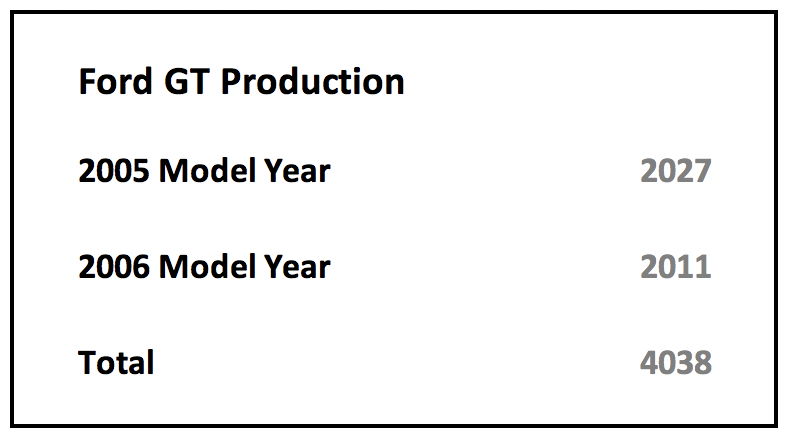 Ford GT Production

| | |
|---|---|
| 2005 Model Year | 2027 |
| 2006 Model Year | 2011 |
| Total | 4038 |